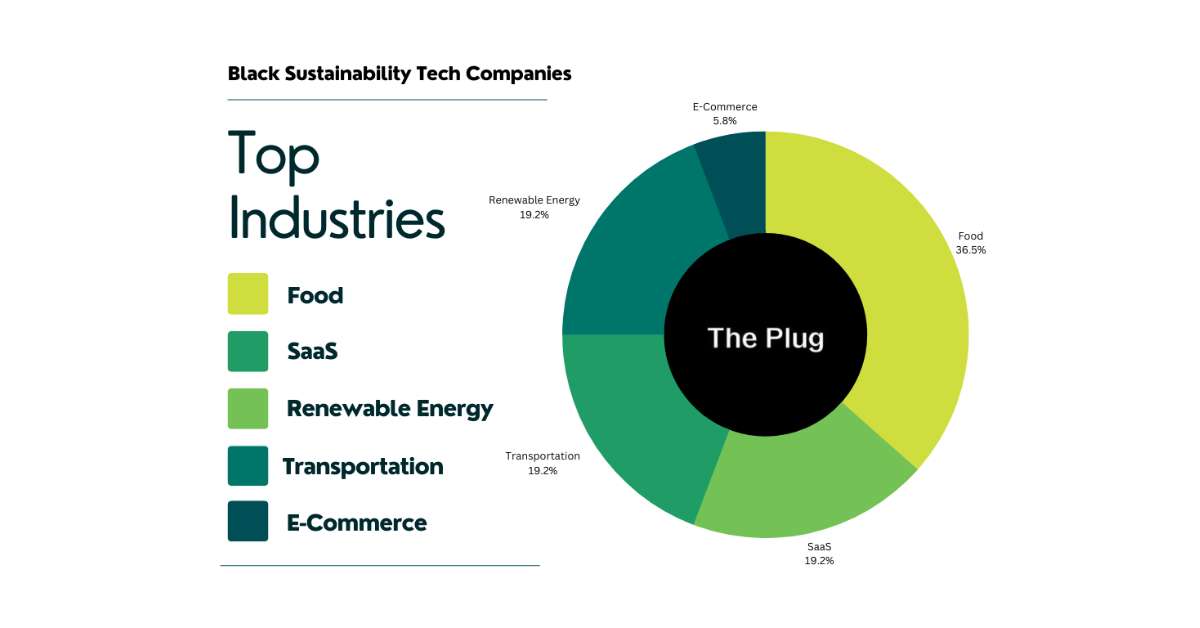 Black Sustainability Tech Companies

Top Industries

Food

SaaS

Renewable Energy

Transportation

E-Commerce

E-Commerce
5.8%

Renewable Energy
19.2%

Food
36.5%

The Plug

Transportation
19.2%

SaaS
19.2%